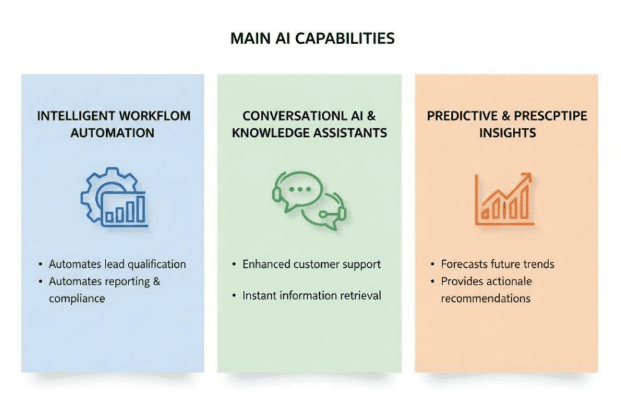 MAIN AI CAPABILITIES

INTELLIGENT WORKFLOM AUTOMATION

• Automates lead qualification
• Automates reporting & compliance

CONVERSATIONL AI & KNOWLEDGE ASSISTANTS

• Enhanced customer support
• Instant information retrieval

PREDICTIVE & PRESCPTIPE INSIGHTS

• Forecasts future trends
• Provides actionale recommendations